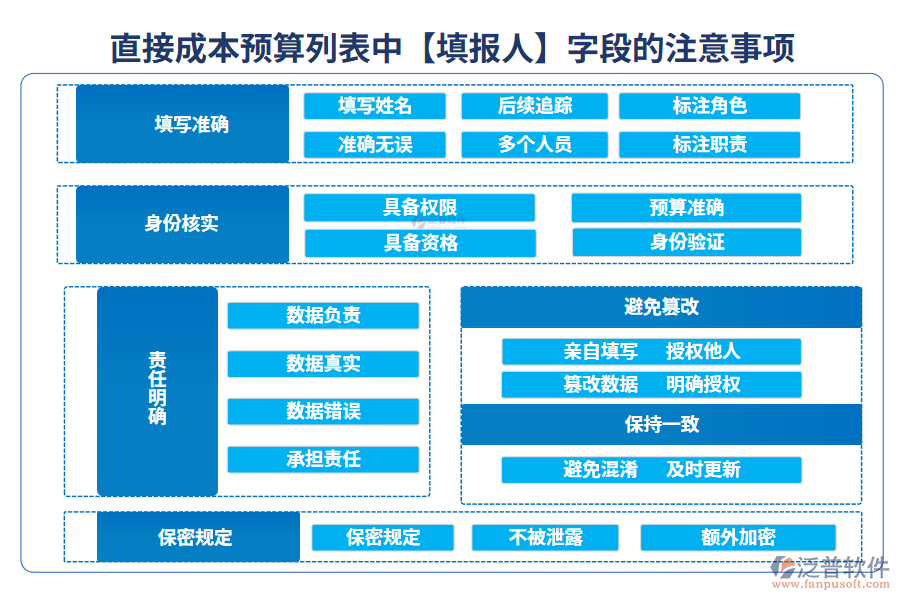 直接成本预算列表中【填报人】字段的注意事项

填写准确

填写姓名
后续追踪
标注角色
准确无误
多个人员
标注职责

身份核实

具备权限
预算准确
具备资格
身份验证

责任明确

数据负责
数据真实
数据错误
承担责任

避免篡改

亲自填写　授权他人
篡改数据　明确授权

保持一致

避免混淆　及时更新

保密规定

保密规定
不被泄露
额外加密

泛普软件
www.fanpusoft.com